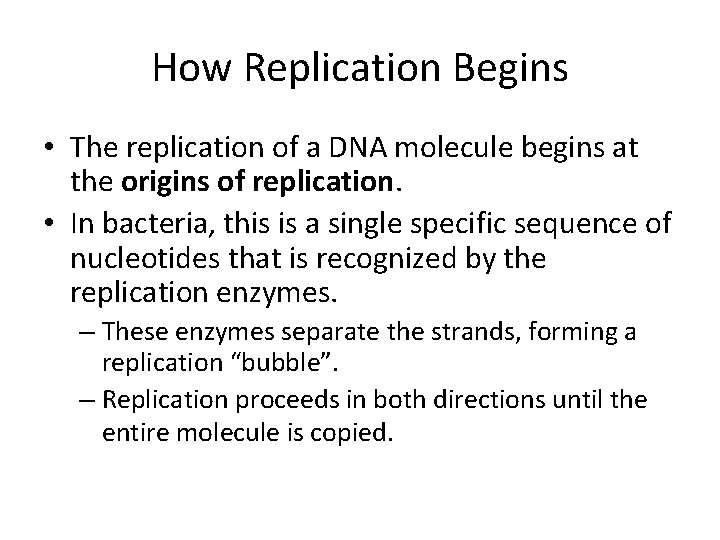 How Replication Begins

• The replication of a DNA molecule begins at the origins of replication.

• In bacteria, this is a single specific sequence of nucleotides that is recognized by the replication enzymes.

– These enzymes separate the strands, forming a replication “bubble”.

– Replication proceeds in both directions until the entire molecule is copied.